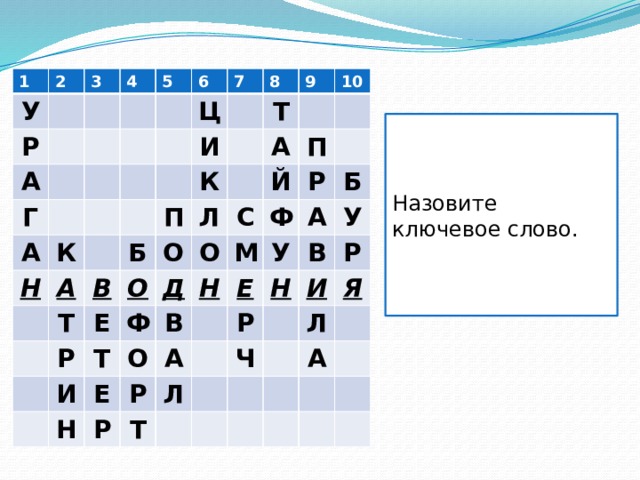 | 1 | 2 | 3 | 4 | 5 | 6 | 7 | 8 | 9 | 10 |
|---|---|---|---|---|---|---|---|---|---|
| У | | | | | Ц | | Т | | |
| Р | | | | | И | | А | П | |
| А | | | | | К | | Й | Р | Б |
| Г | | | | П | Л | С | Ф | А | У |
| А | К | | Б | О | О | М | У | В | Р |
| Н | А | В | О | Д | Н | Е | Н | И | Я |
| | Т | Е | Ф | В | | Р | | Л | |
| | Р | Т | О | А | | Ч | | А | |
| | И | Е | Р | Л | | | | | |
| | Н | Р | Т | | | | | | |

Назовите ключевое слово.